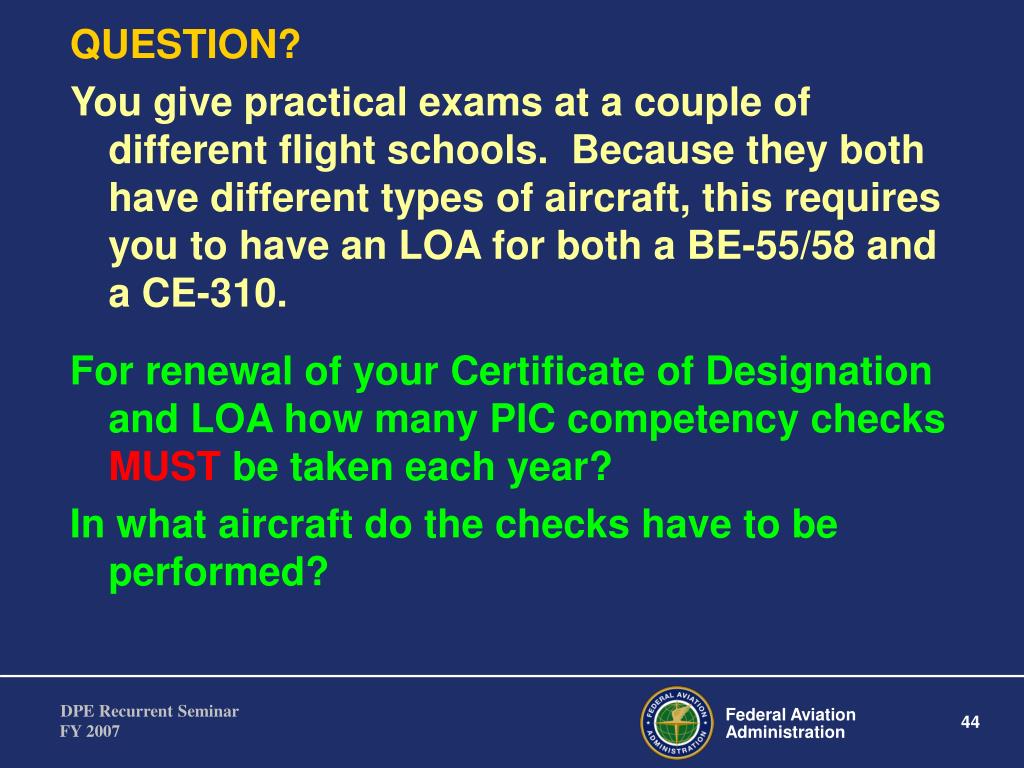 QUESTION?

You give practical exams at a couple of different flight schools. Because they both have different types of aircraft, this requires you to have an LOA for both a BE-55/58 and a CE-310.

For renewal of your Certificate of Designation and LOA how many PIC competency checks MUST be taken each year?

In what aircraft do the checks have to be performed?

DPE Recurrent Seminar
FY 2007

FEDERAL AVIATION ADMINISTRATION

Federal Aviation Administration

44